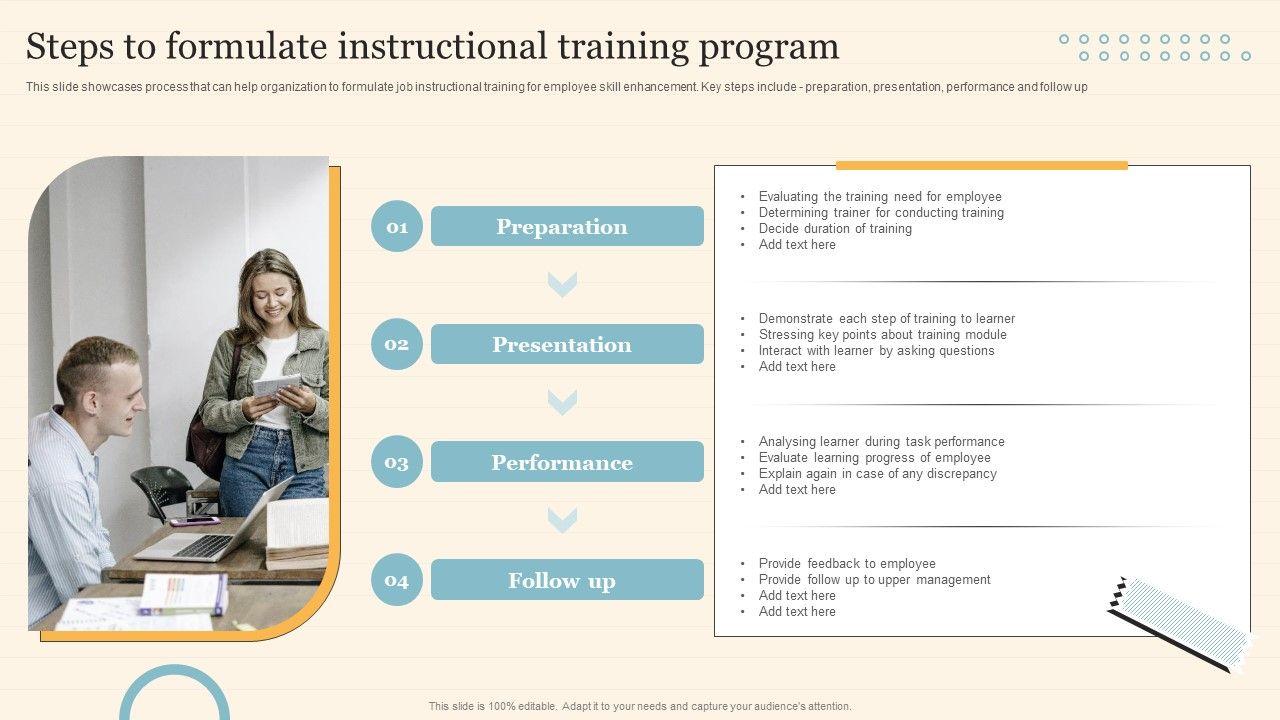 Steps to formulate instructional training program

This slide showcases process that can help organization to formulate job instructional training for employee skill enhancement. Key steps include - preparation, presentation, performance and follow up

01 Preparation

02 Presentation

03 Performance

04 Follow up

- Evaluating the training need for employee
- Determining trainer for conducting training
- Decide duration of training
- Add text here

- Demonstrate each step of training to learner
- Stressing key points about training module
- Interact with learner by asking questions
- Add text here

- Analysing learner during task performance
- Evaluate learning progress of employee
- Explain again in case of any discrepancy
- Add text here

- Provide feedback to employee
- Provide follow up to upper management
- Add text here
- Add text here

This slide is 100% editable. Adapt it to your needs and capture your audience's attention.